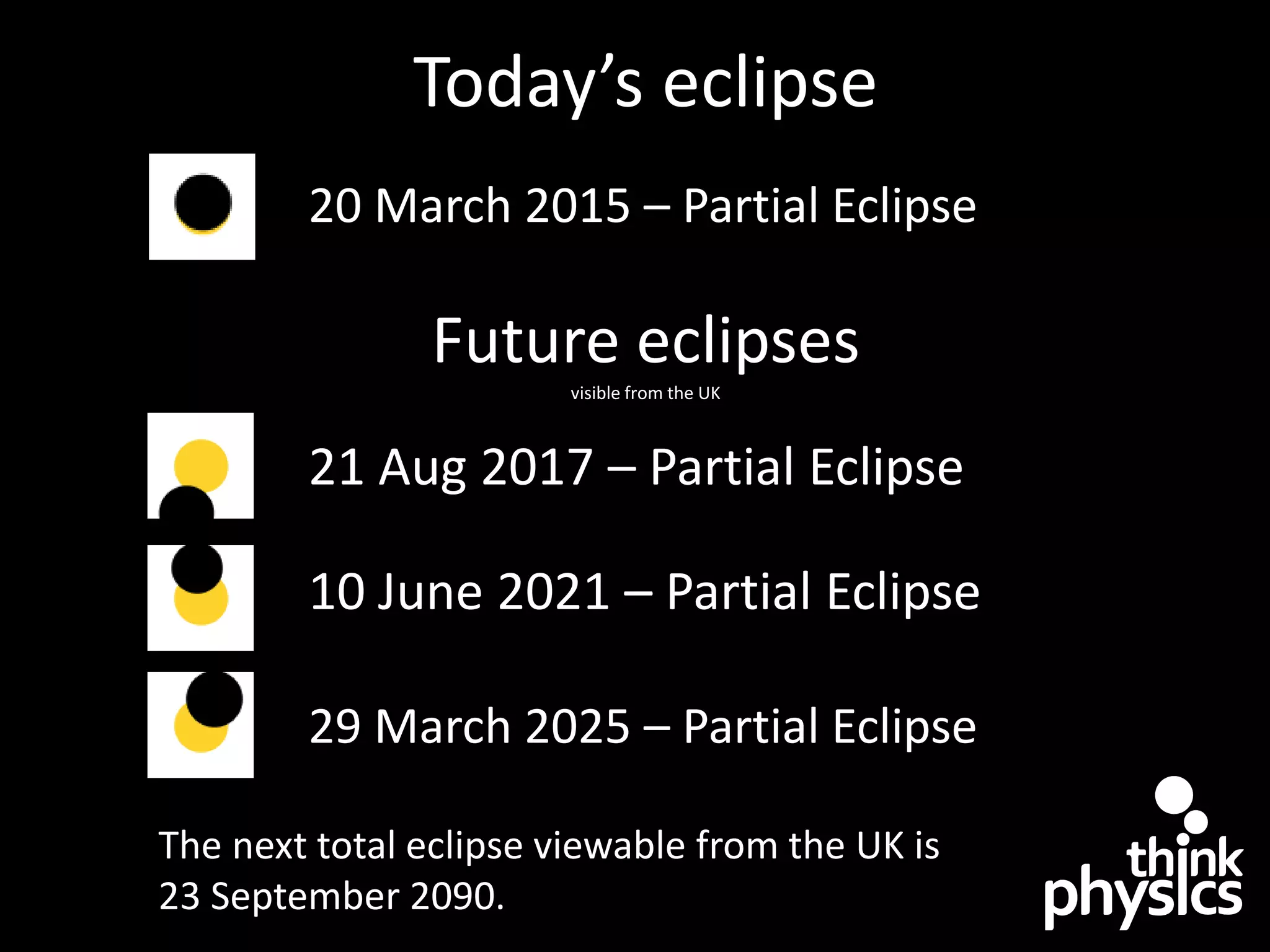 Today's eclipse

20 March 2015 – Partial Eclipse

Future eclipses

visible from the UK

21 Aug 2017 – Partial Eclipse

10 June 2021 – Partial Eclipse

29 March 2025 – Partial Eclipse

The next total eclipse viewable from the UK is 23 September 2090.

think physics